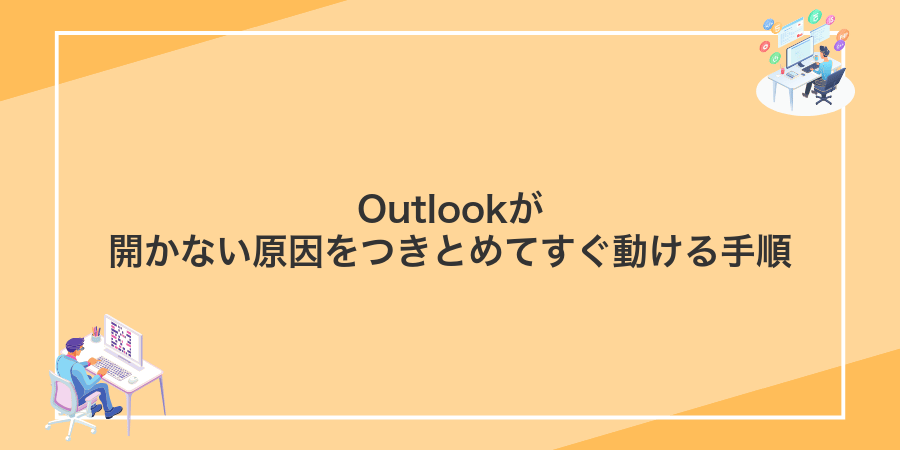 Outlookが
開かない原因をつきとめてすぐ動ける手順